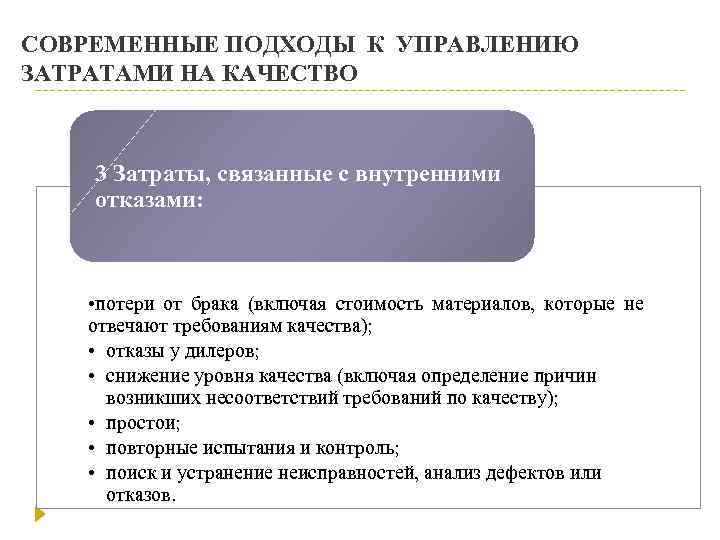 СОВРЕМЕННЫЕ ПОДХОДЫ К УПРАВЛЕНИЮ ЗАТРАТАМИ НА КАЧЕСТВО

3 Затраты, связанные с внутренними отказами:

•потери от брака (включая стоимость материалов, которые не отвечают требованиям качества);
• отказы у дилеров;
• снижение уровня качества (включая определение причин возникших несоответствий требований по качеству);
• простои;
• повторные испытания и контроль;
• поиск и устранение неисправностей, анализ дефектов или отказов.